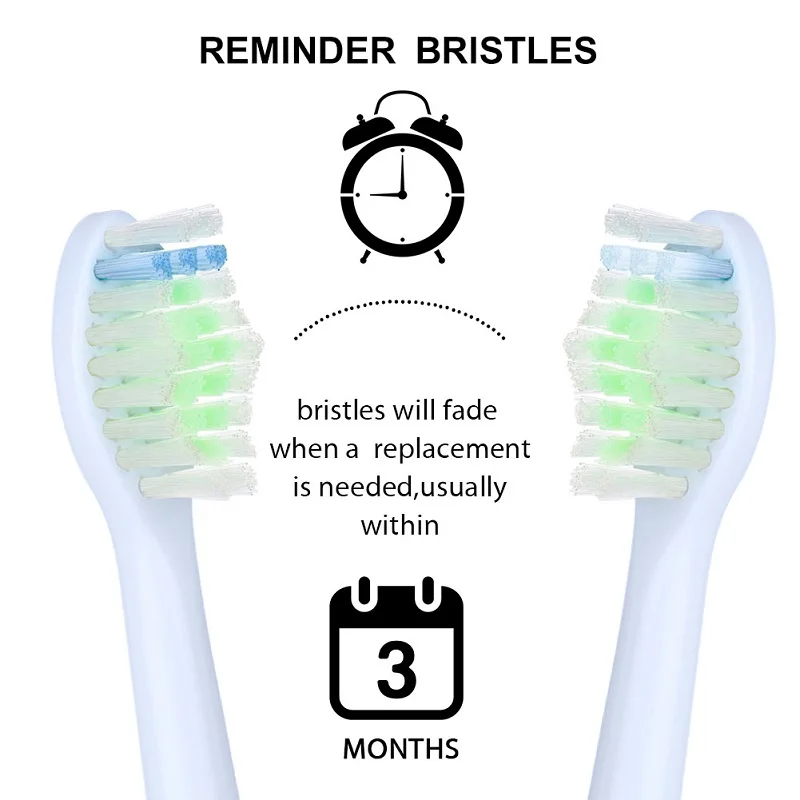 REMINDER BRISTLES

bristles will fade when a replacement is needed,usually within

3

MONTHS